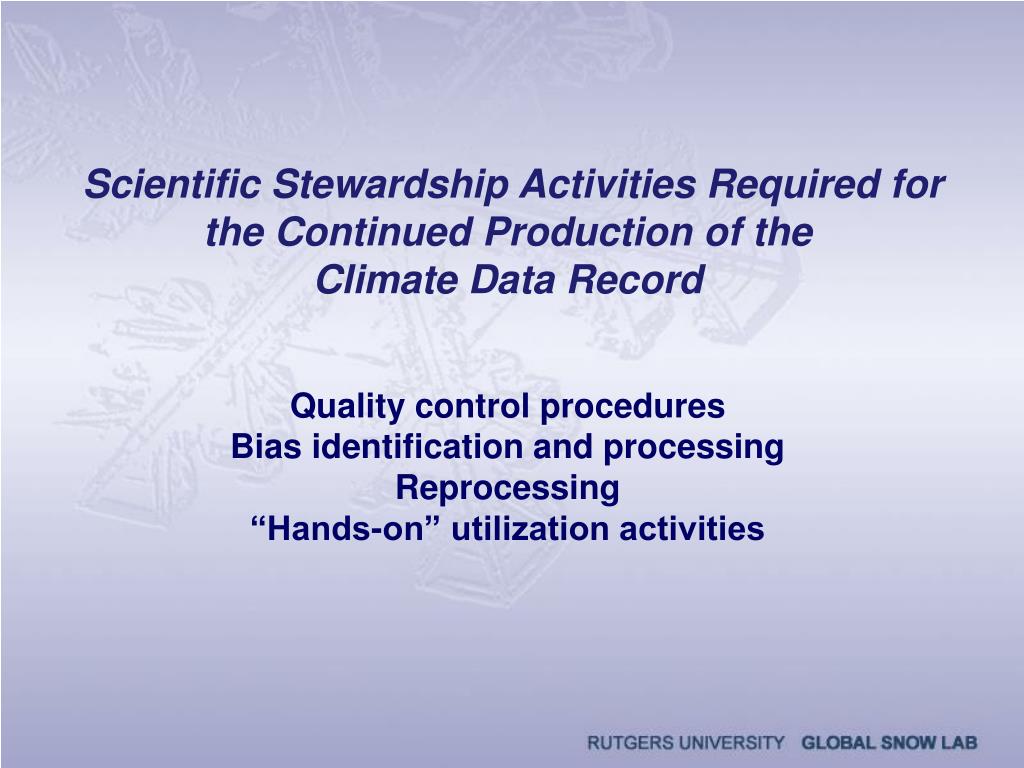 Scientific Stewardship Activities Required for the Continued Production of the Climate Data Record

Quality control procedures
Bias identification and processing
Reprocessing
“Hands-on” utilization activities

RUTGERS UNIVERSITY GLOBAL SNOW LAB